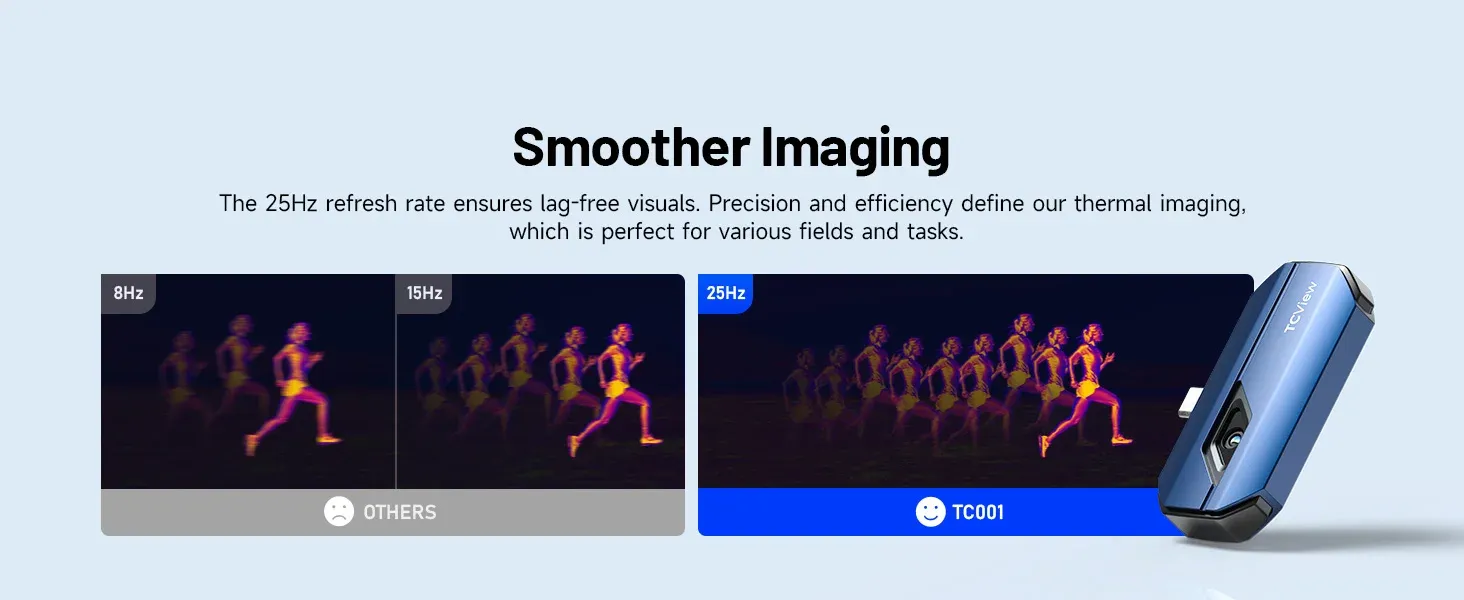 Smoother Imaging

The 25Hz refresh rate ensures lag-free visuals. Precision and efficiency define our thermal imaging, which is perfect for various fields and tasks.

8Hz

15Hz

OTHERS

25Hz

TC001

TCView